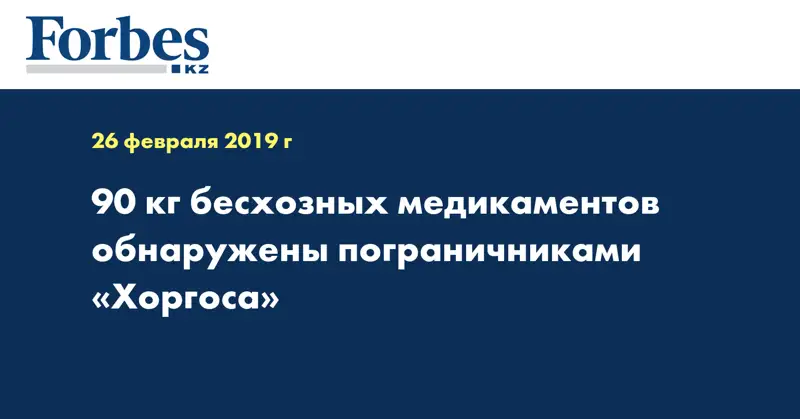 Forbes
KZ

26 февраля 2019 г

90 кг бесхозных медикаментов обнаружены пограничниками «Хоргоса»